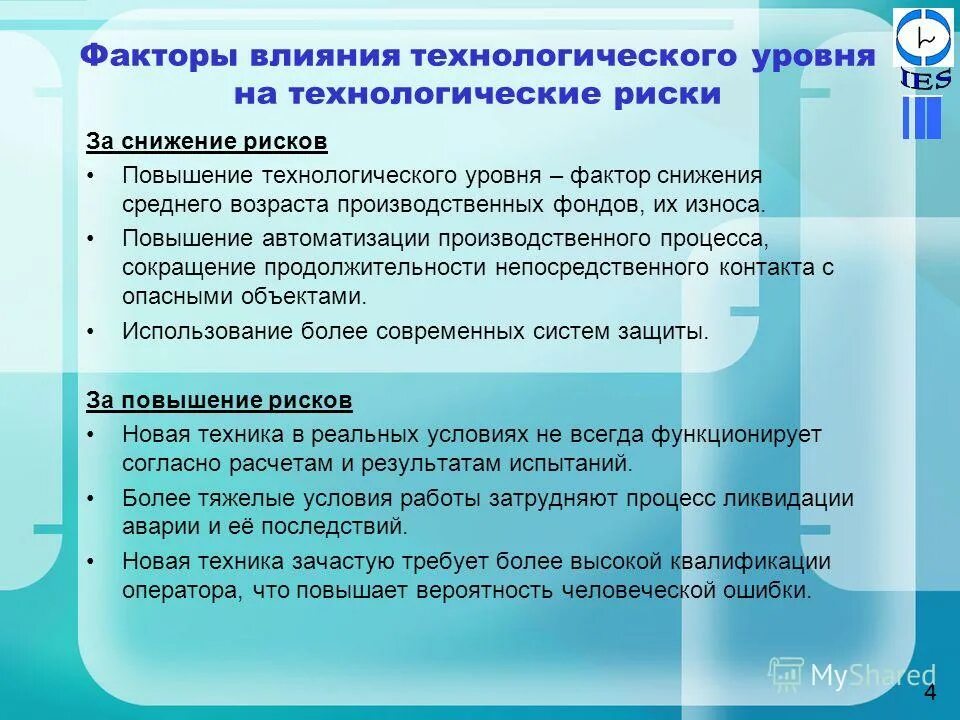 IES

Факторы влияния технологического уровня на технологические риски

За снижение рисков

• Повышение технологического уровня – фактор снижения среднего возраста производственных фондов, их износа.

• Повышение автоматизации производственного процесса, сокращение продолжительности непосредственного контакта с опасными объектами.

• Использование более современных систем защиты.

За повышение рисков

• Новая техника в реальных условиях не всегда функционирует согласно расчетам и результатам испытаний.

• Более тяжелые условия работы затрудняют процесс ликвидации аварии и её последствий.

• Новая техника зачастую требует более высокой квалификации оператора, что повышает вероятность человеческой ошибки.

MyShared

4